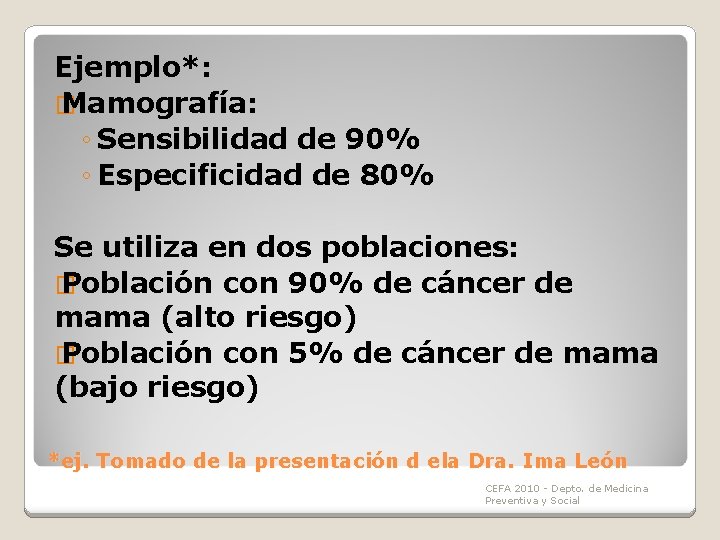 Ejemplo*:
Mamografía:
◦ Sensibilidad de 90%
◦ Especificidad de 80%

Se utiliza en dos poblaciones:
Población con 90% de cáncer de mama (alto riesgo)
Población con 5% de cáncer de mama (bajo riesgo)

*ej. Tomado de la presentación d ela Dra. Ima León

CEFA 2010 - Depto. de Medicina Preventiva y Social